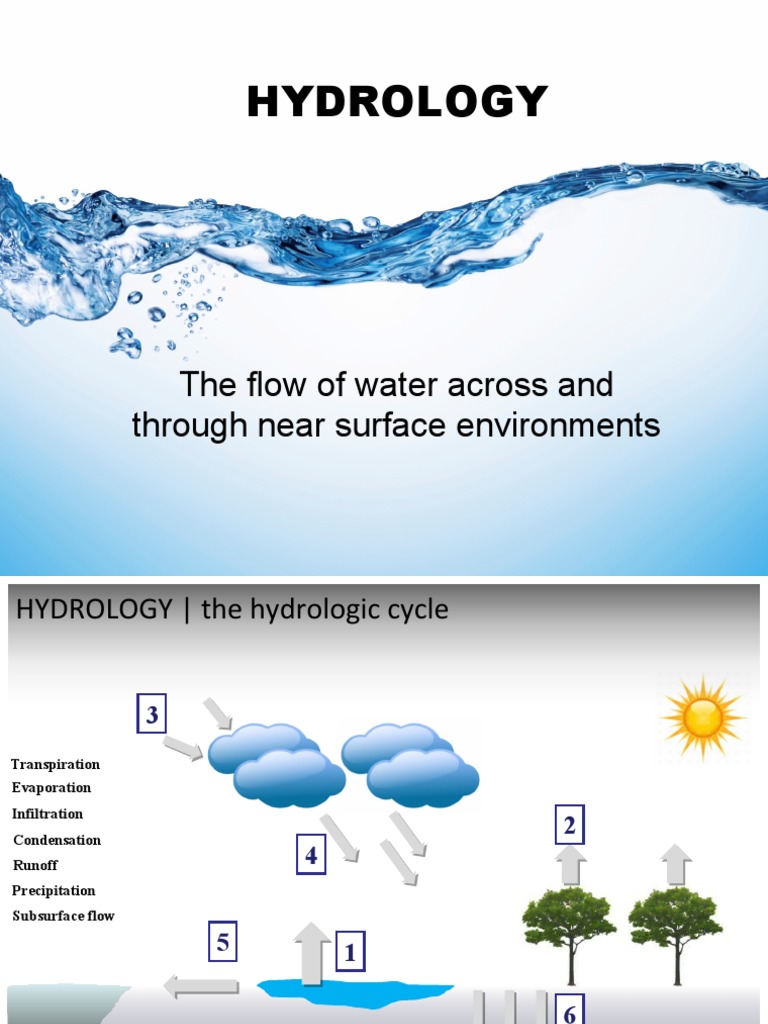 HYDROLOGY

The flow of water across and through near surface environments

HYDROLOGY | the hydrologic cycle

3

Transpiration
Evaporation
Infiltration
Condensation
Runoff
Precipitation
Subsurface flow

4

2

5

1

6